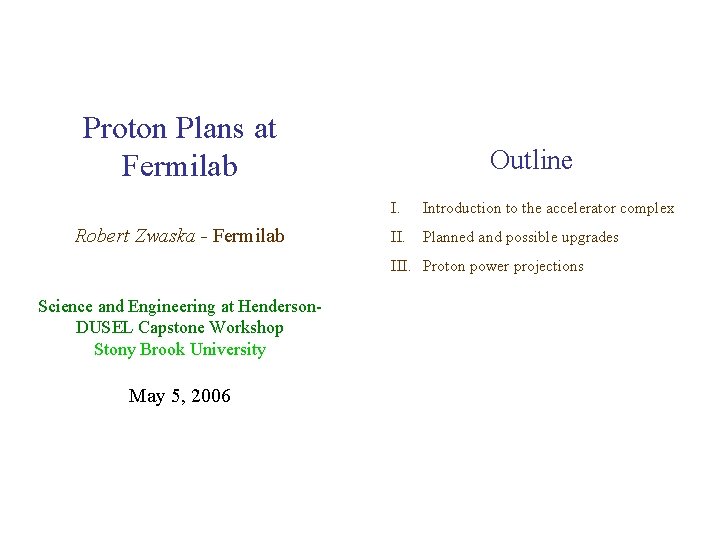 Proton Plans at Fermilab

Robert Zwaska - Fermilab

Science and Engineering at Henderson-DUSEL Capstone Workshop
Stony Brook University

May 5, 2006

Outline

I. Introduction to the accelerator complex
II. Planned and possible upgrades
III. Proton power projections